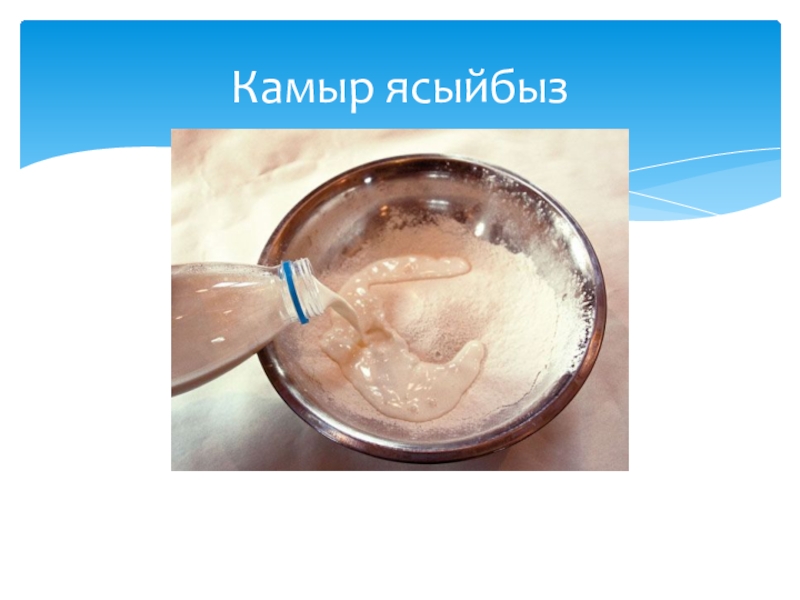 Камыр ясыйбыз